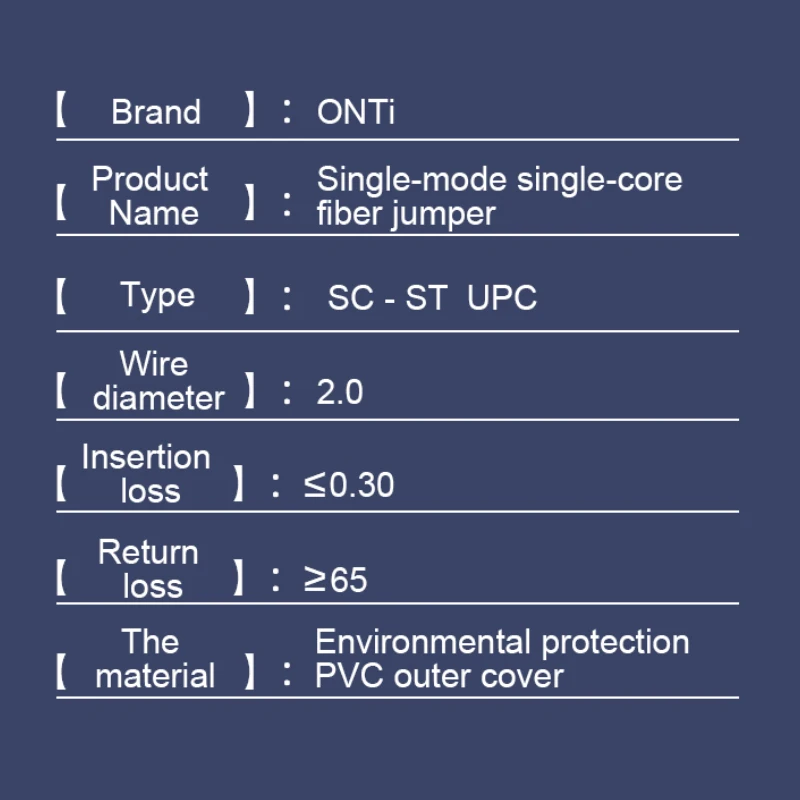 【 Brand 】: ONTi

【 Product Name 】: Single-mode single-core fiber jumper

【 Type 】: SC - ST UPC

【 Wire diameter 】: 2.0

【 Insertion loss 】: ≤0.30

【 Return loss 】: ≥65

【 The material 】: Environmental protection PVC outer cover